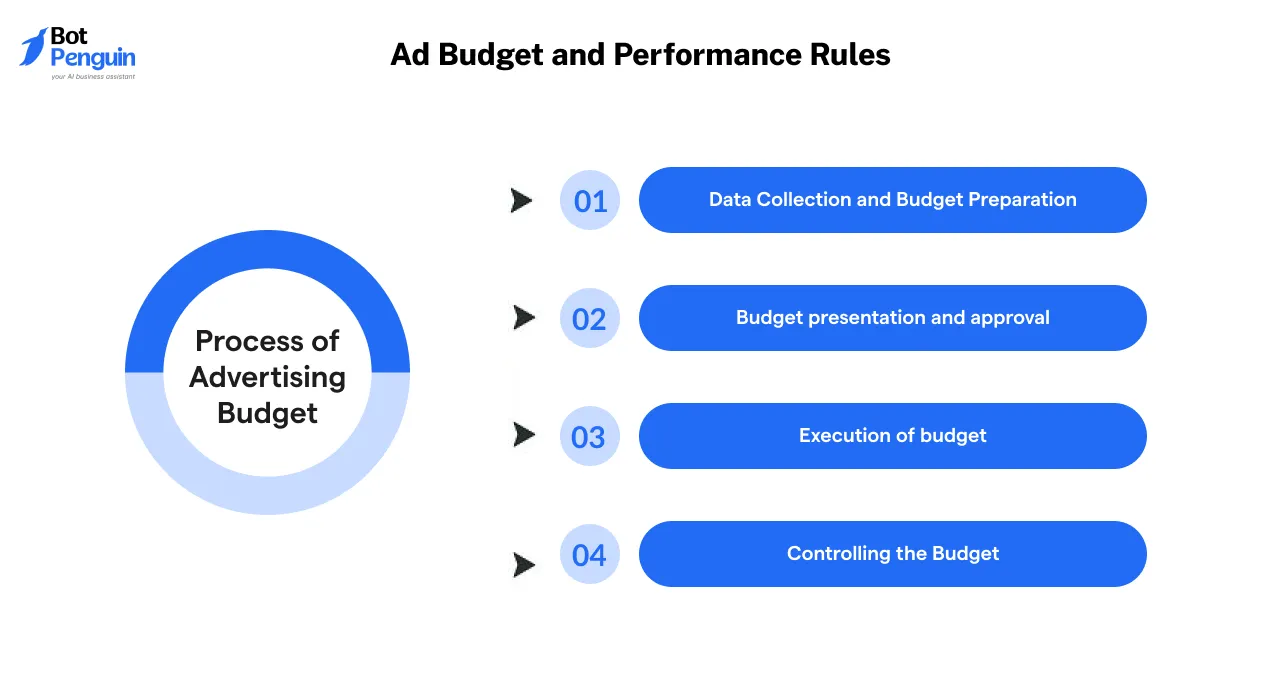 Bot Penguin
your AI business assistant

Ad Budget and Performance Rules

Process of Advertising Budget

01 Data Collection and Budget Preparation

02 Budget presentation and approval

03 Execution of budget

04 Controlling the Budget